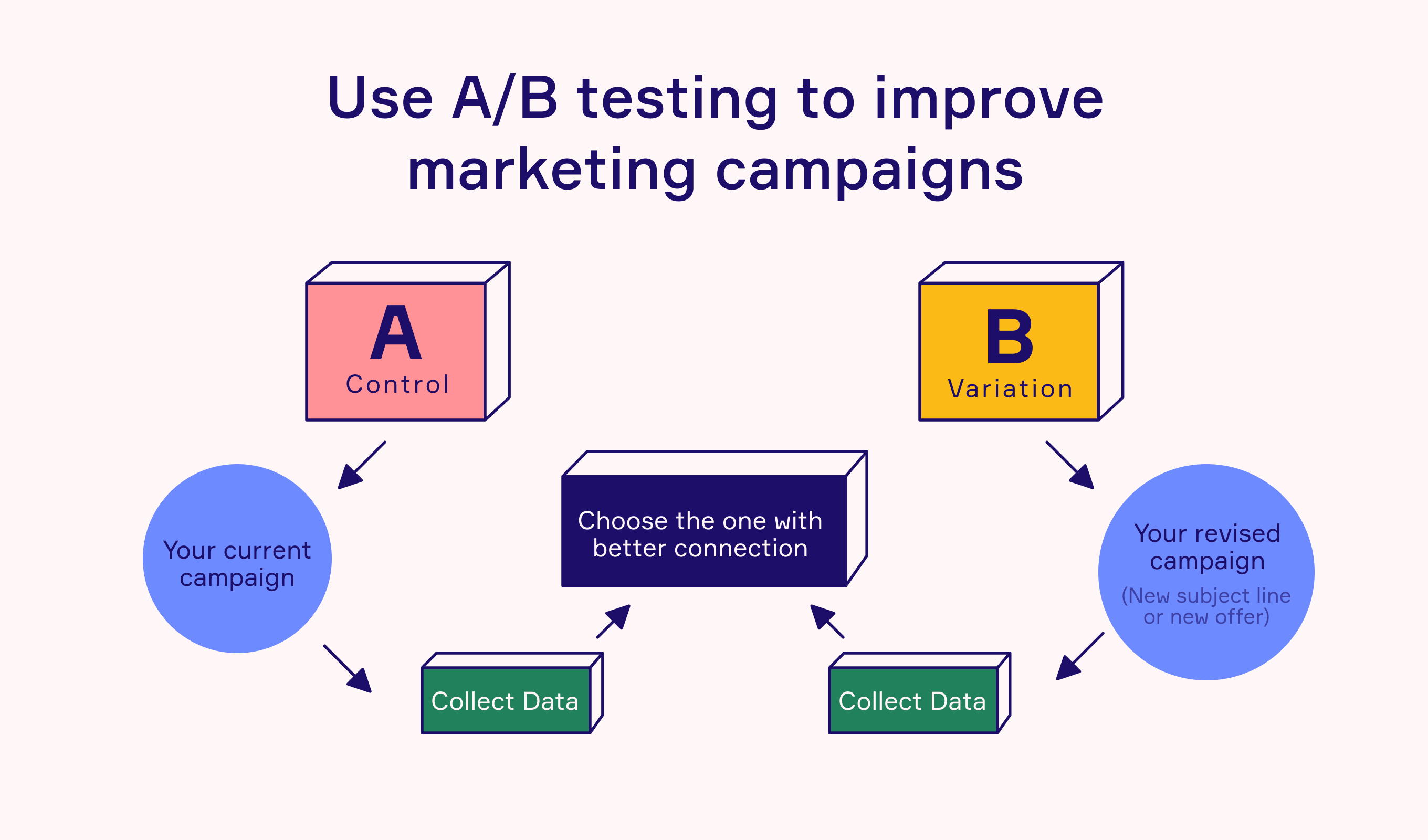 Use A/B testing to improve marketing campaigns

A
Control

B
Variation

Your current campaign

Choose the one with better connection

Your revised campaign
(New subject line or new offer)

Collect Data

Collect Data